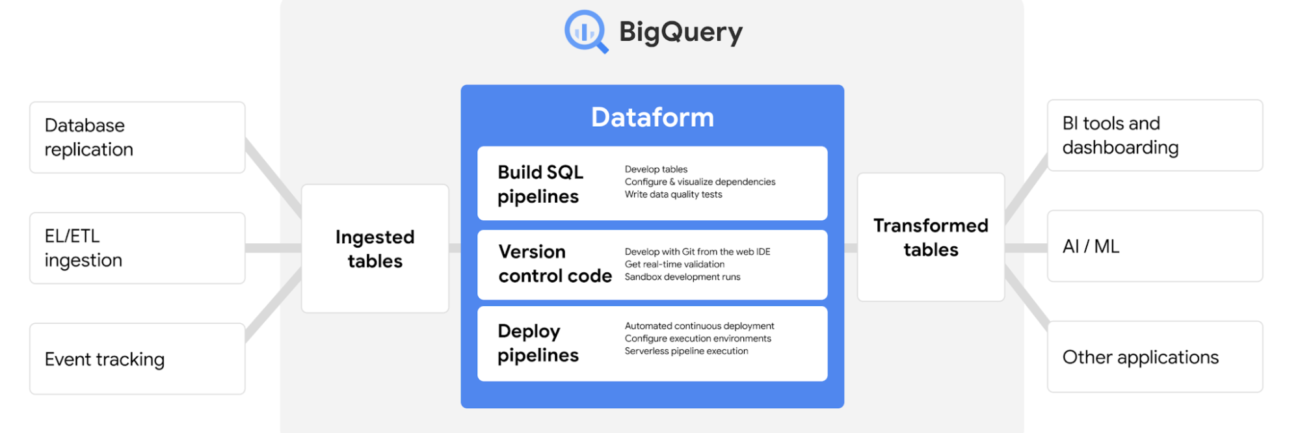 BigQuery

Database replication

EL/ETL ingestion

Event tracking

Ingested tables

Dataform

Build SQL pipelines
Develop tables
Configure & visualize dependencies
Write data quality tests

Version control code
Develop with Git from the web IDE
Get real-time validation
Sandbox development runs

Deploy pipelines
Automated continuous deployment
Configure execution environments
Serverless pipeline execution

Transformed tables

BI tools and dashboarding

AI / ML

Other applications